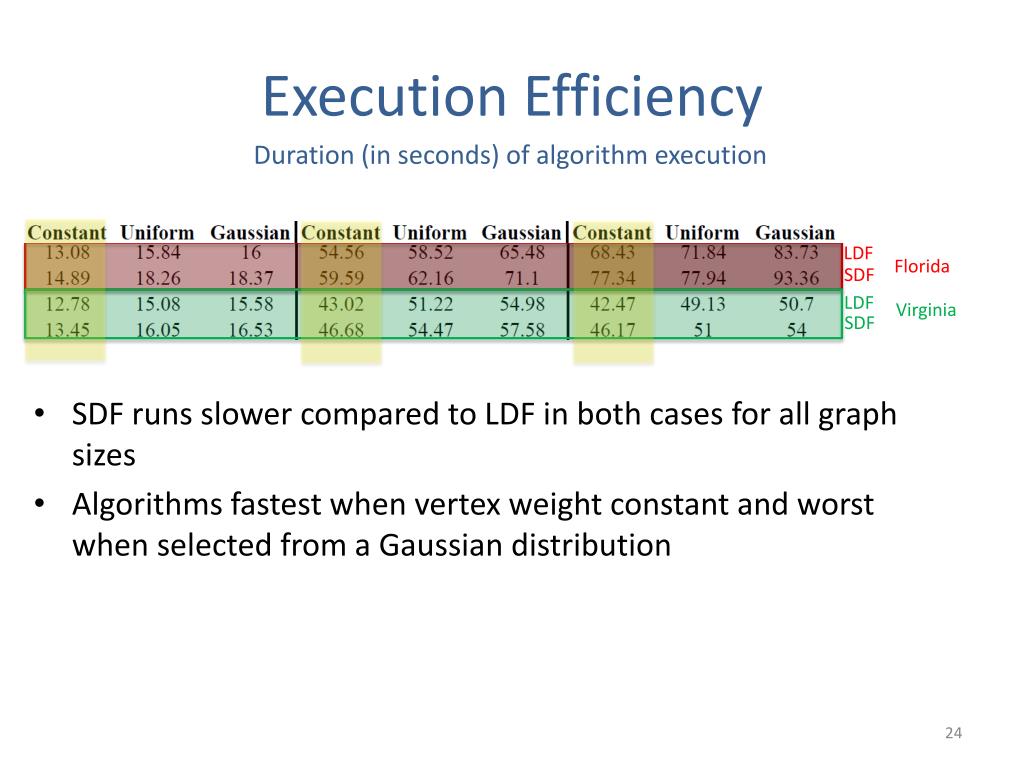 Execution Efficiency

Duration (in seconds) of algorithm execution

| Constant | Uniform | Gaussian | Constant | Uniform | Gaussian | Constant | Uniform | Gaussian | | |
|---|---|---|---|---|---|---|---|---|---|---|
| 13.08 | 15.84 | 16 | 54.56 | 58.52 | 65.48 | 68.43 | 71.84 | 83.73 | LDF | Florida |
| 14.89 | 18.26 | 18.37 | 59.59 | 62.16 | 71.1 | 77.34 | 77.94 | 93.36 | SDF | |
| 12.78 | 15.08 | 15.58 | 43.02 | 51.22 | 54.98 | 42.47 | 49.13 | 50.7 | LDF | Virginia |
| 13.45 | 16.05 | 16.53 | 46.68 | 54.47 | 57.58 | 46.17 | 51 | 54 | SDF | |

• SDF runs slower compared to LDF in both cases for all graph sizes

• Algorithms fastest when vertex weight constant and worst when selected from a Gaussian distribution

24